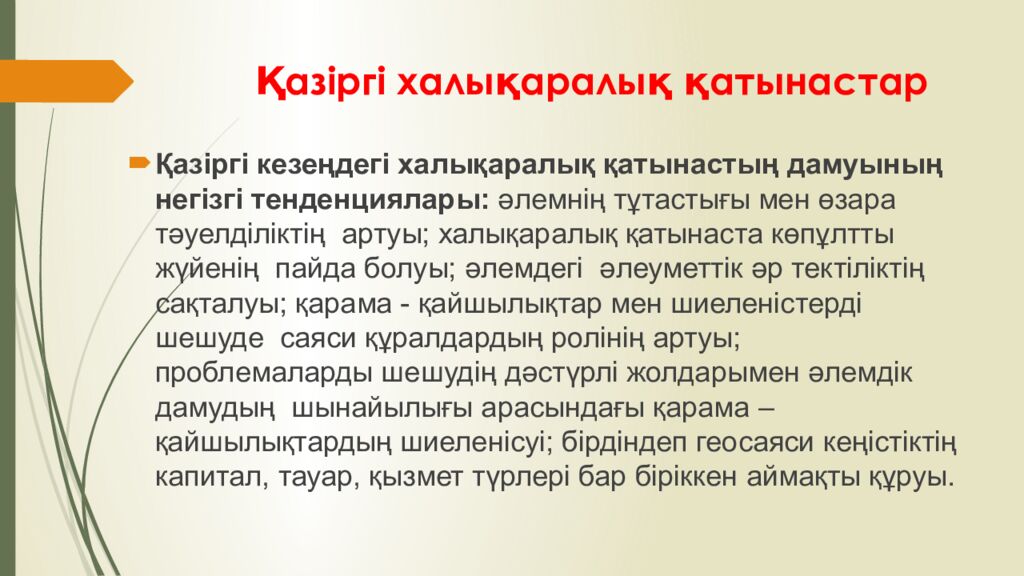 Қазіргі халықаралық қатынастар

Қазіргі кезеңдегі халықаралық қатынастың дамуының негізгі тенденциялары: әлемнің тұтастығы мен өзара тәуелділіктің артуы; халықаралық қатынаста көпұлтты жүйенің пайда болуы; әлемдегі әлеуметтік әр тектіліктің сақталуы; қарама - қайшылықтар мен шиеленістерді шешуде саяси құралдардың ролінің артуы; проблемаларды шешудің дәстүрлі жолдарымен әлемдік дамудың шынайылығы арасындағы қарама – қайшылықтардың шиеленісуі; бірдіндеп геосаяси кеңістіктің капитал, тауар, қызмет түрлері бар біріккен аймақты құруы.